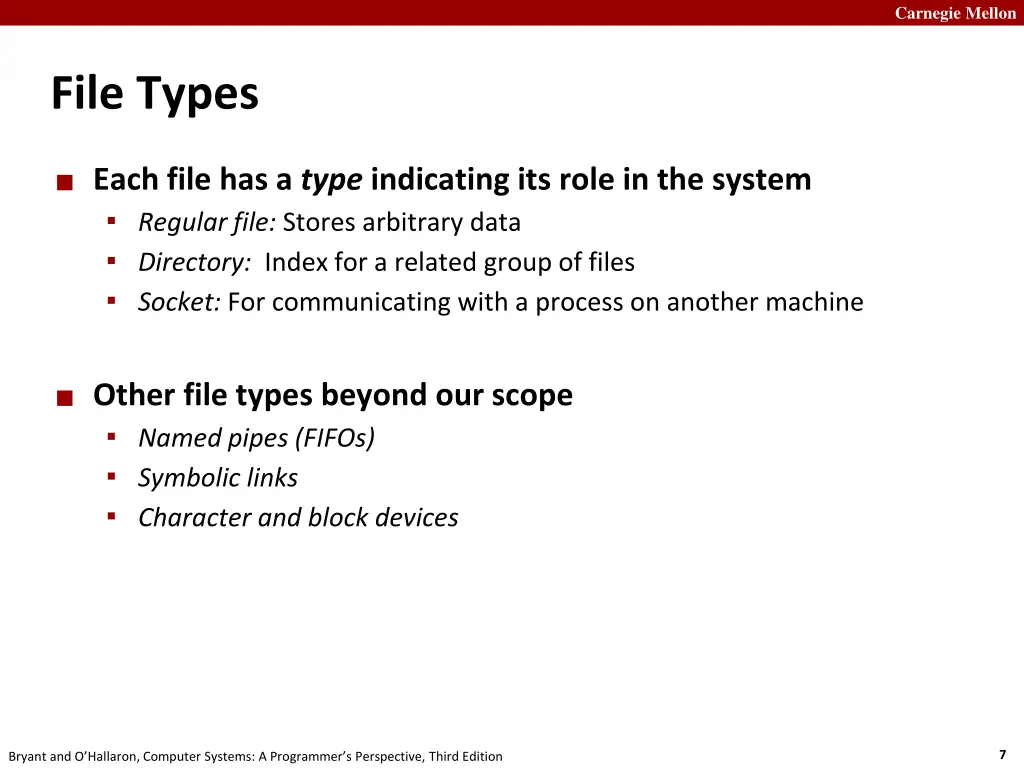 Carnegie Mellon

File Types

Each file has a type indicating its role in the system

Regular file: Stores arbitrary data

Directory: Index for a related group of files

Socket: For communicating with a process on another machine

Other file types beyond our scope

Named pipes (FIFOs)

Symbolic links

Character and block devices

Bryant and O'Hallaron, Computer Systems: A Programmer's Perspective, Third Edition

7